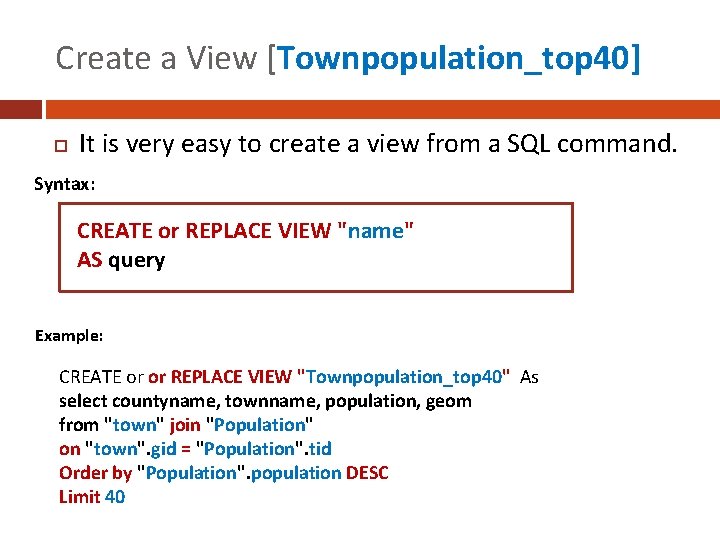 Create a View [Townpopulation_top40]

It is very easy to create a view from a SQL command.

Syntax:

CREATE or REPLACE VIEW "name"
AS query

Example:

CREATE or or REPLACE VIEW "Townpopulation_top40" As
select countyname, townname, population, geom
from "town" join "Population"
on "town".gid = "Population".tid
Order by "Population".population DESC
Limit 40